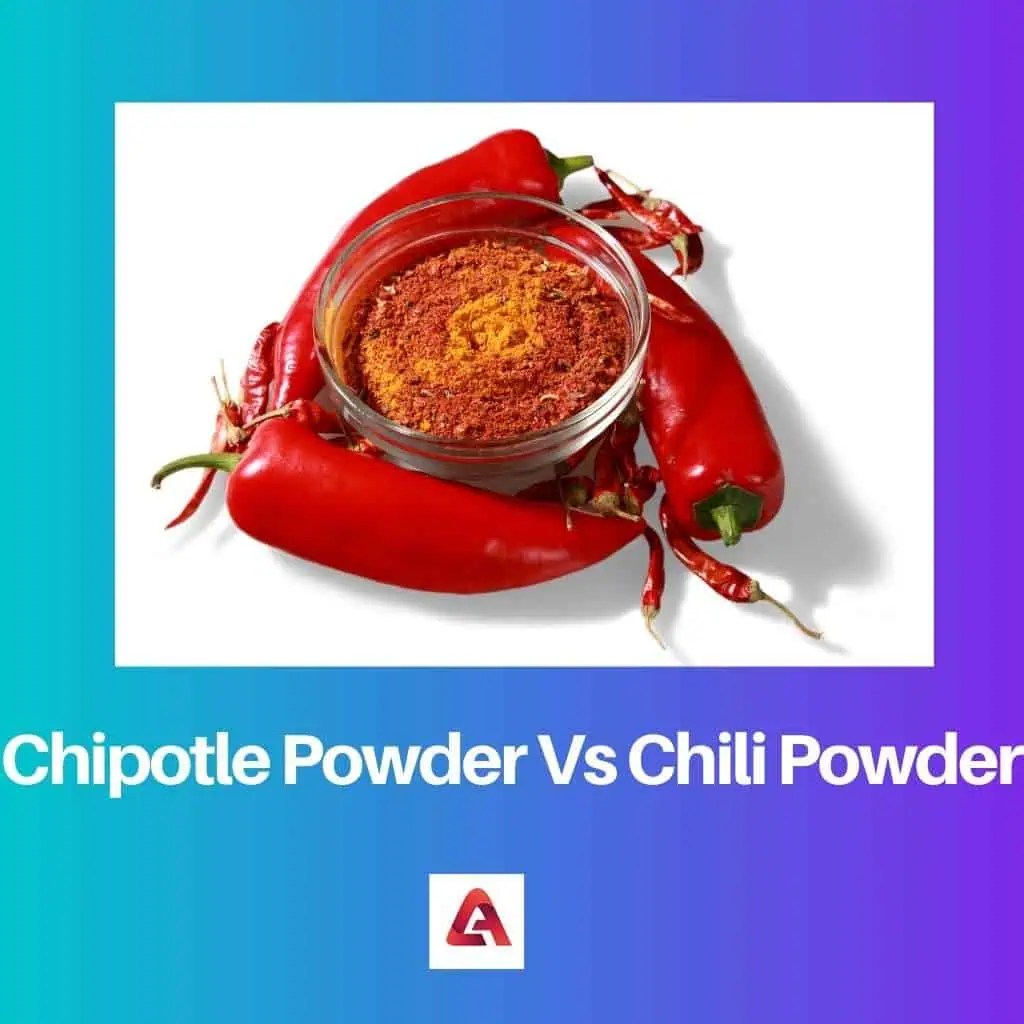 Chipotle Powder Vs Chili Powder